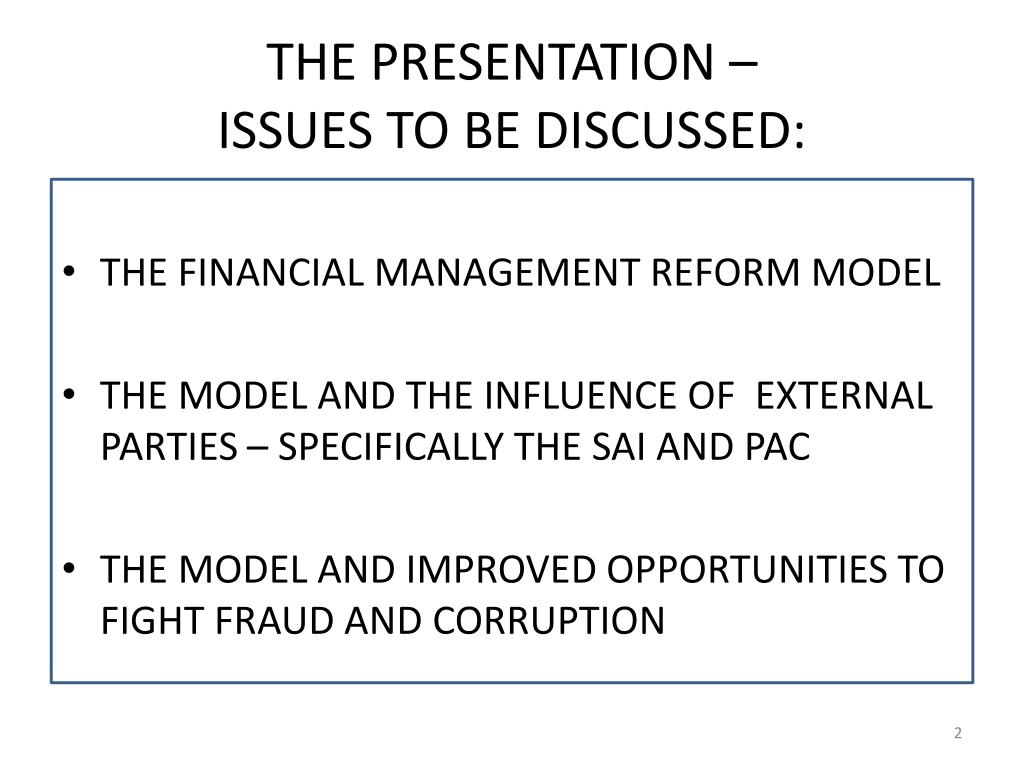 THE PRESENTATION –
ISSUES TO BE DISCUSSED:

• THE FINANCIAL MANAGEMENT REFORM MODEL

• THE MODEL AND THE INFLUENCE OF EXTERNAL PARTIES – SPECIFICALLY THE SAI AND PAC

• THE MODEL AND IMPROVED OPPORTUNITIES TO FIGHT FRAUD AND CORRUPTION

2